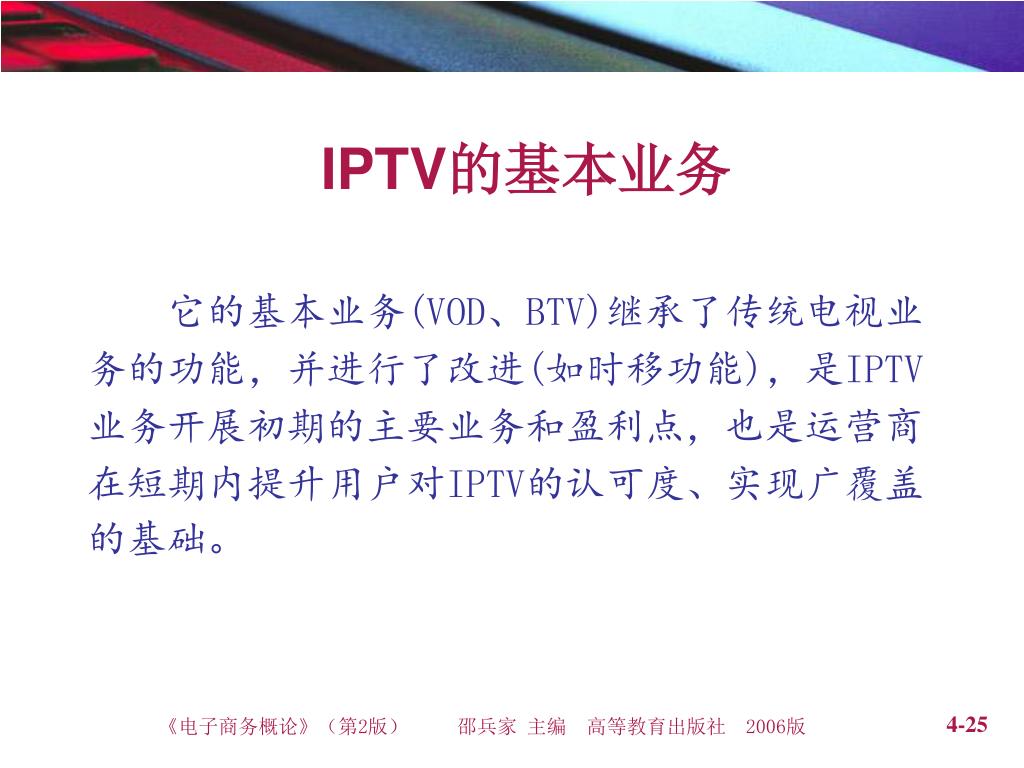 IPTV的基本业务

它的基本业务(VOD、BTV)继承了传统电视业务的功能，并进行了改进(如时移功能)，是IPTV业务开展初期的主要业务和盈利点，也是运营商在短期内提升用户对IPTV的认可度、实现广覆盖的基础。

《电子商务概论》（第2版） 邵兵家 主编 高等教育出版社 2006版

4-25